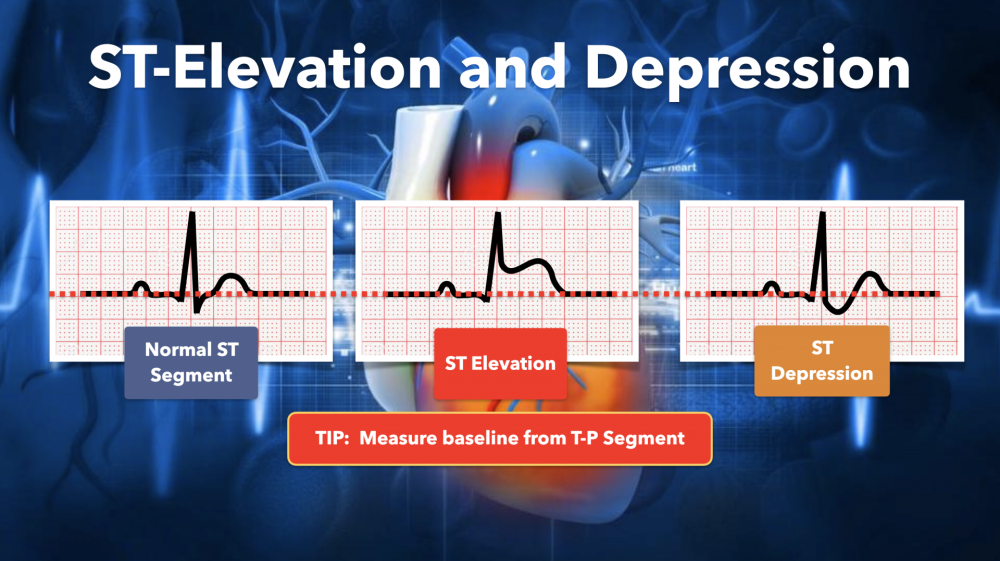 ST-Elevation and Depression

Normal ST Segment

ST Elevation

ST Depression

TIP: Measure baseline from T-P Segment